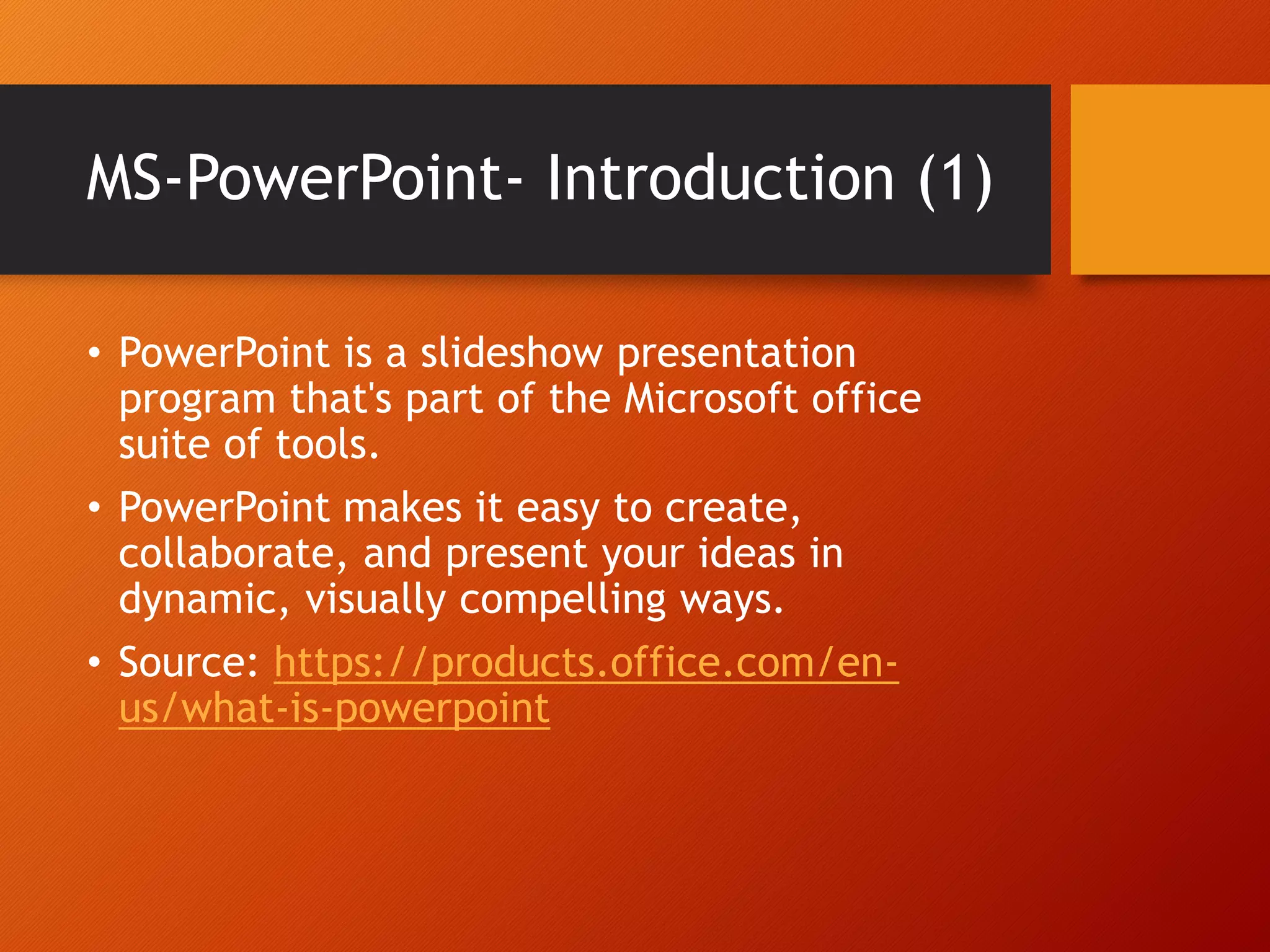 MS-PowerPoint- Introduction (1)

• PowerPoint is a slideshow presentation program that's part of the Microsoft office suite of tools.

• PowerPoint makes it easy to create, collaborate, and present your ideas in dynamic, visually compelling ways.

• Source: https://products.office.com/en-us/what-is-powerpoint